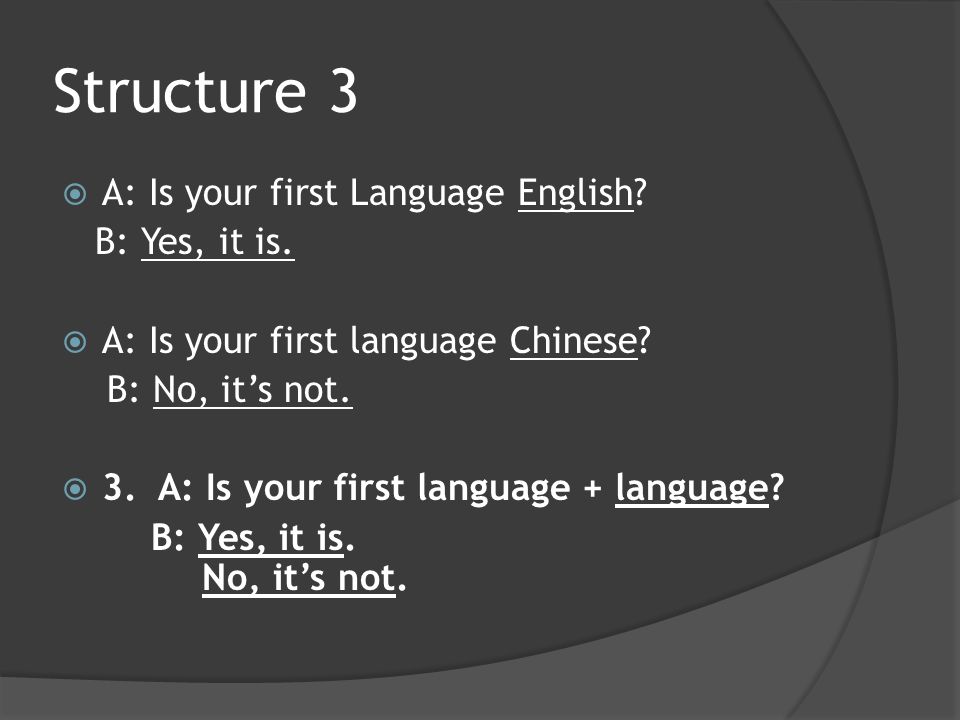 Structure 3

A: Is your first Language English?
B: Yes, it is.

A: Is your first language Chinese?
B: No, it's not.

3. A: Is your first language + language?
B: Yes, it is.
No, it's not.